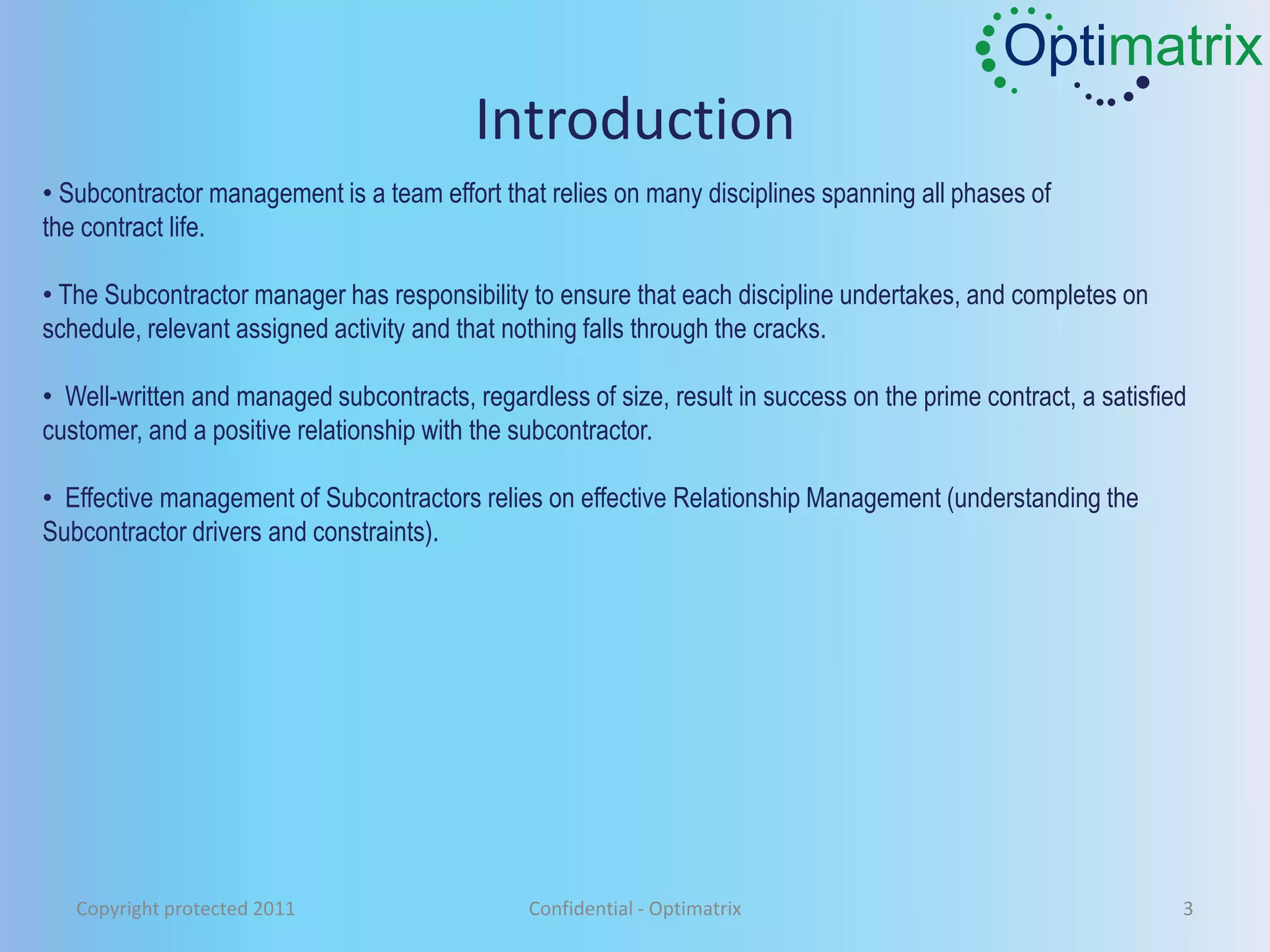 Optimatrix

Introduction

• Subcontractor management is a team effort that relies on many disciplines spanning all phases of the contract life.

• The Subcontractor manager has responsibility to ensure that each discipline undertakes, and completes on schedule, relevant assigned activity and that nothing falls through the cracks.

• Well-written and managed subcontracts, regardless of size, result in success on the prime contract, a satisfied customer, and a positive relationship with the subcontractor.

• Effective management of Subcontractors relies on effective Relationship Management (understanding the Subcontractor drivers and constraints).

Copyright protected 2011

Confidential - Optimatrix

3